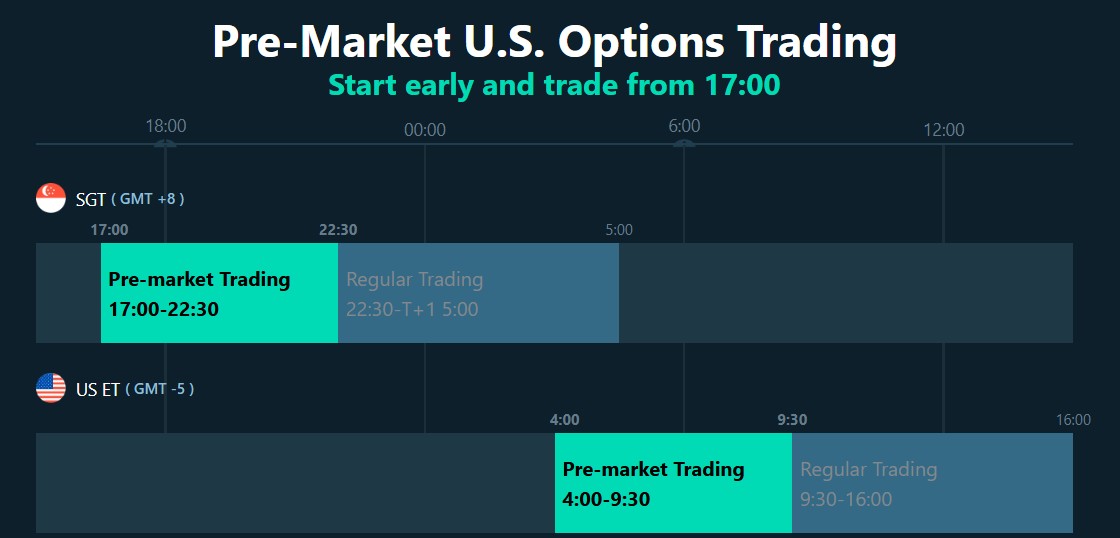 Pre-Market U.S. Options Trading

Start early and trade from 17:00

18:00 00:00 6:00 12:00

SGT ( GMT +8 )

17:00 22:30 5:00

Pre-market Trading
17:00-22:30

Regular Trading
22:30-T+1 5:00

US ET ( GMT -5 )

4:00 9:30 16:00

Pre-market Trading
4:00-9:30

Regular Trading
9:30-16:00